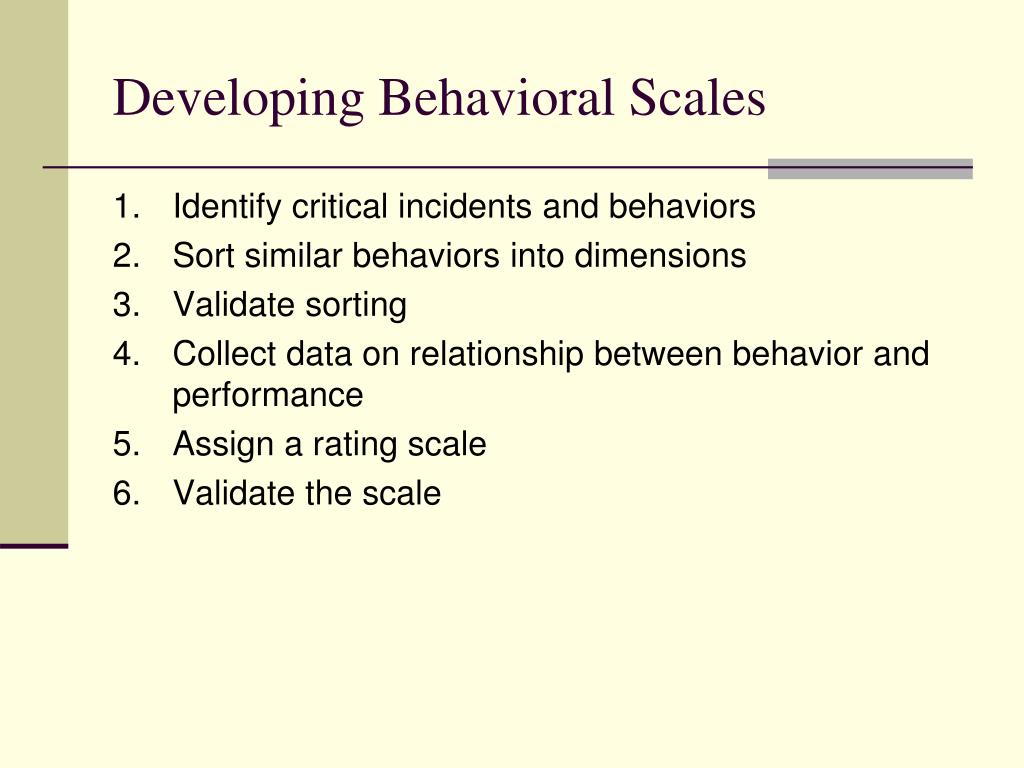 Developing Behavioral Scales

1. Identify critical incidents and behaviors
2. Sort similar behaviors into dimensions
3. Validate sorting
4. Collect data on relationship between behavior and performance
5. Assign a rating scale
6. Validate the scale